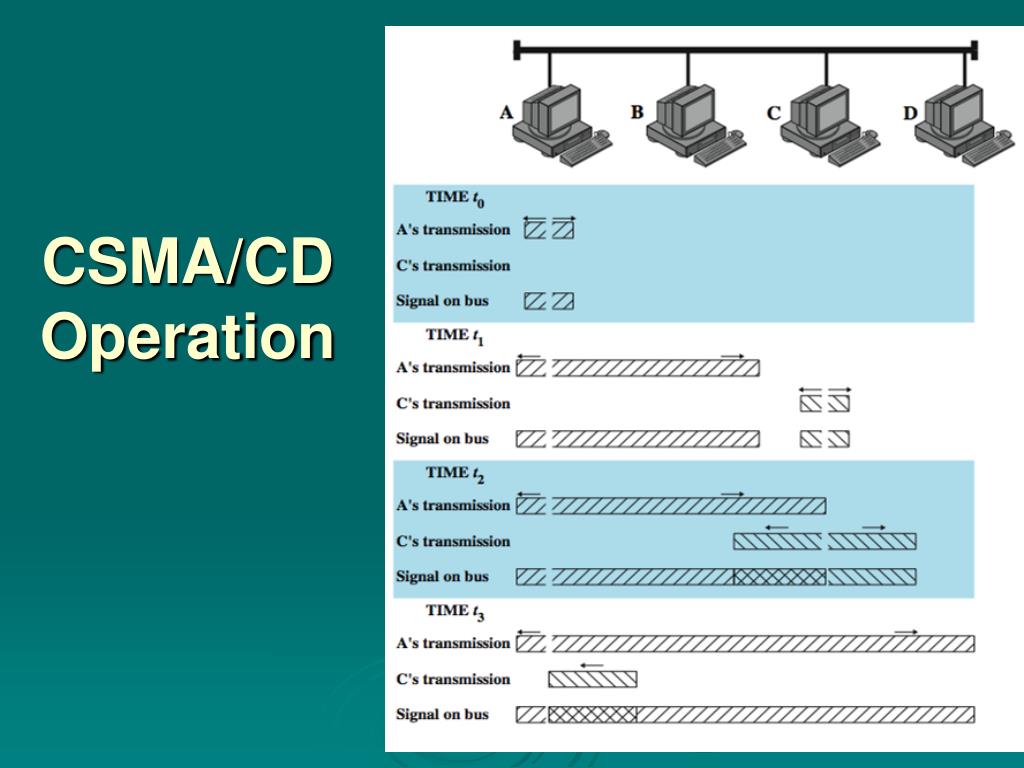 CSMA/CD Operation

A B C D

TIME $t_0$
A's transmission
C's transmission
Signal on bus

TIME $t_1$
A's transmission
C's transmission
Signal on bus

TIME $t_2$
A's transmission
C's transmission
Signal on bus

TIME $t_3$
A's transmission
C's transmission
Signal on bus